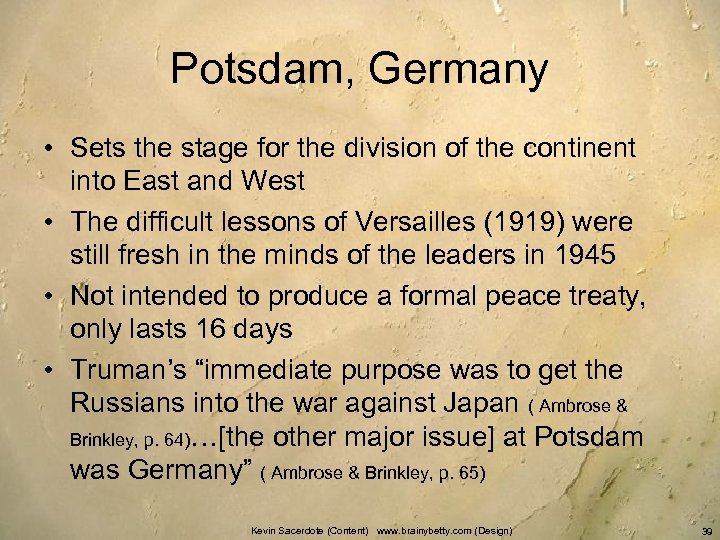 Potsdam, Germany

• Sets the stage for the division of the continent into East and West

• The difficult lessons of Versailles (1919) were still fresh in the minds of the leaders in 1945

• Not intended to produce a formal peace treaty, only lasts 16 days

• Truman's "immediate purpose was to get the Russians into the war against Japan ( Ambrose & Brinkley, p. 64)…[the other major issue] at Potsdam was Germany" ( Ambrose & Brinkley, p. 65)

Kevin Sacerdote (Content) www.brainybetty.com (Design)

39